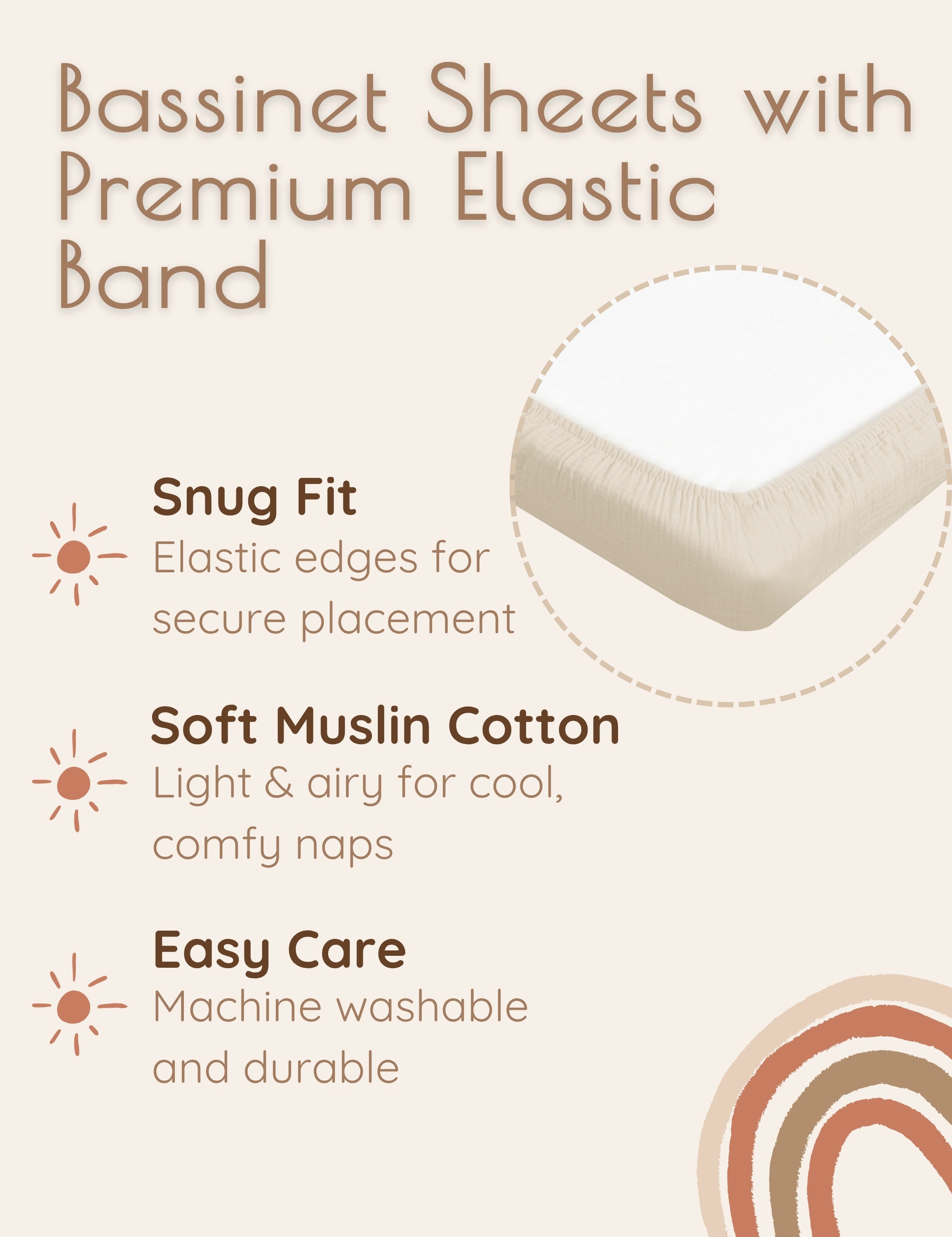 Bassinet Sheets with Premium Elastic Band

Snug Fit
Elastic edges for secure placement

Soft Muslin Cotton
Light & airy for cool, comfy naps

Easy Care
Machine washable and durable